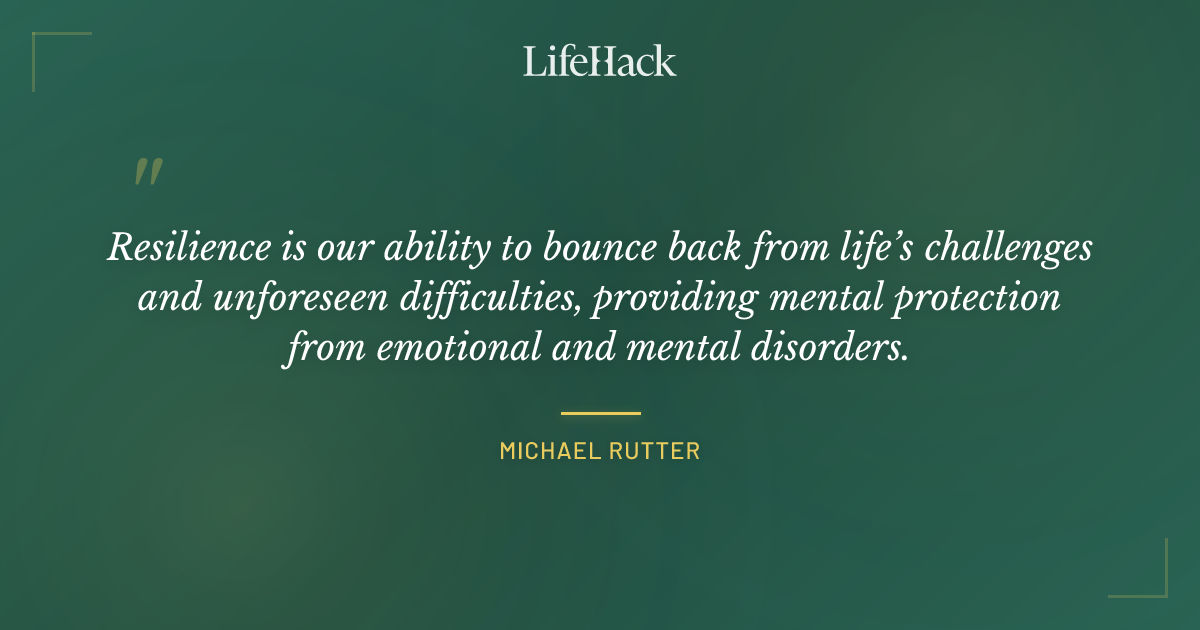 LifeHack

"

Resilience is our ability to bounce back from life's challenges and unforeseen difficulties, providing mental protection from emotional and mental disorders.

MICHAEL RUTTER